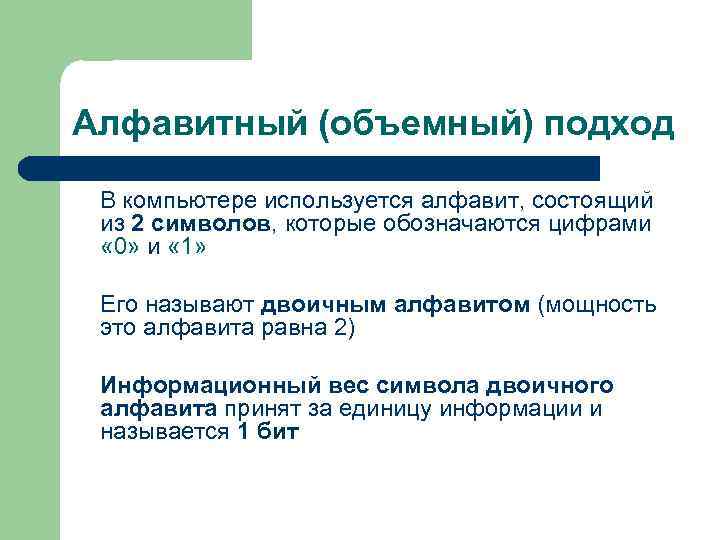 Алфавитный (объемный) подход

В компьютере используется алфавит, состоящий из 2 символов, которые обозначаются цифрами «0» и «1»

Его называют двоичным алфавитом (мощность это алфавита равна 2)

Информационный вес символа двоичного алфавита принят за единицу информации и называется 1 бит